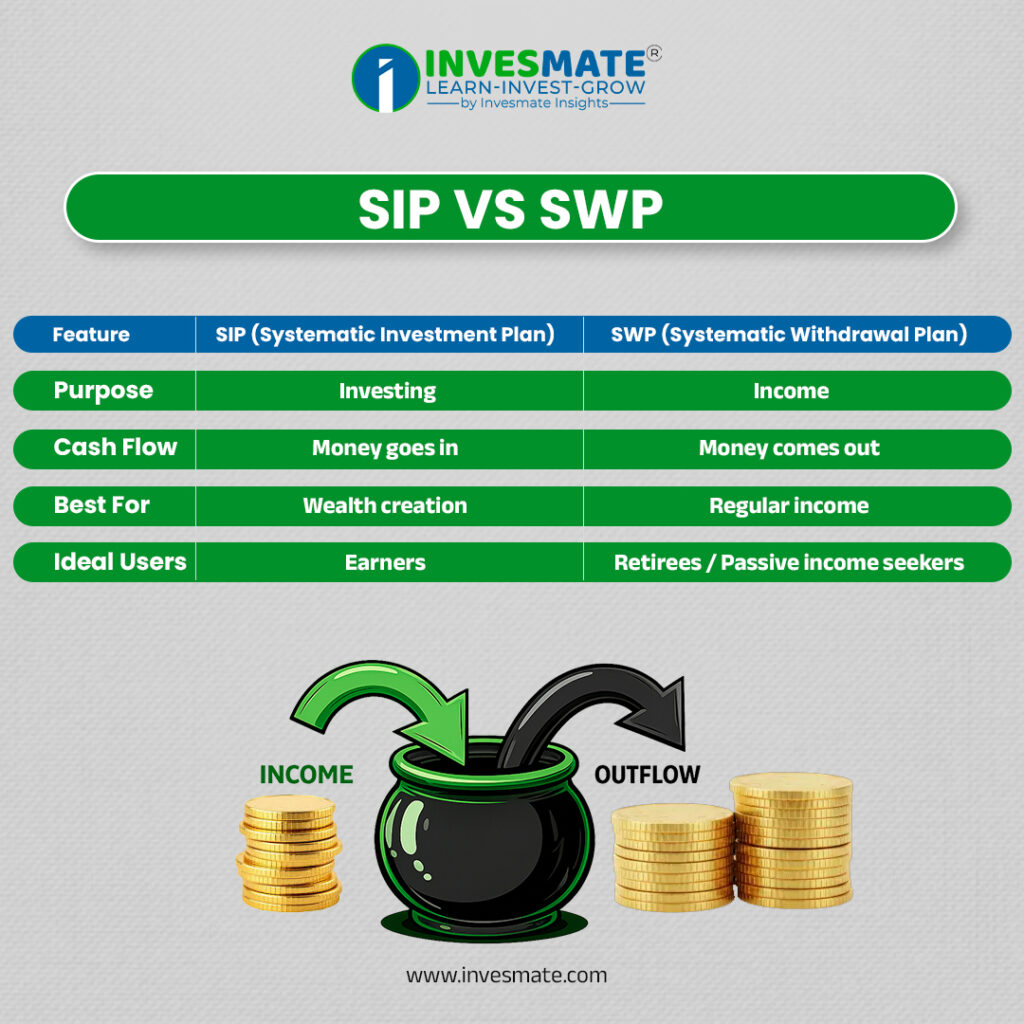 INVESMATE®
LEARN-INVEST-GROW
by Invesmate Insights

SIP VS SWP

| Feature | SIP (Systematic Investment Plan) | SWP (Systematic Withdrawal Plan) |
|---|---|---|
| Purpose | Investing | Income |
| Cash Flow | Money goes in | Money comes out |
| Best For | Wealth creation | Regular income |
| Ideal Users | Earners | Retirees / Passive income seekers |

INCOME

OUTFLOW

www.invesmate.com